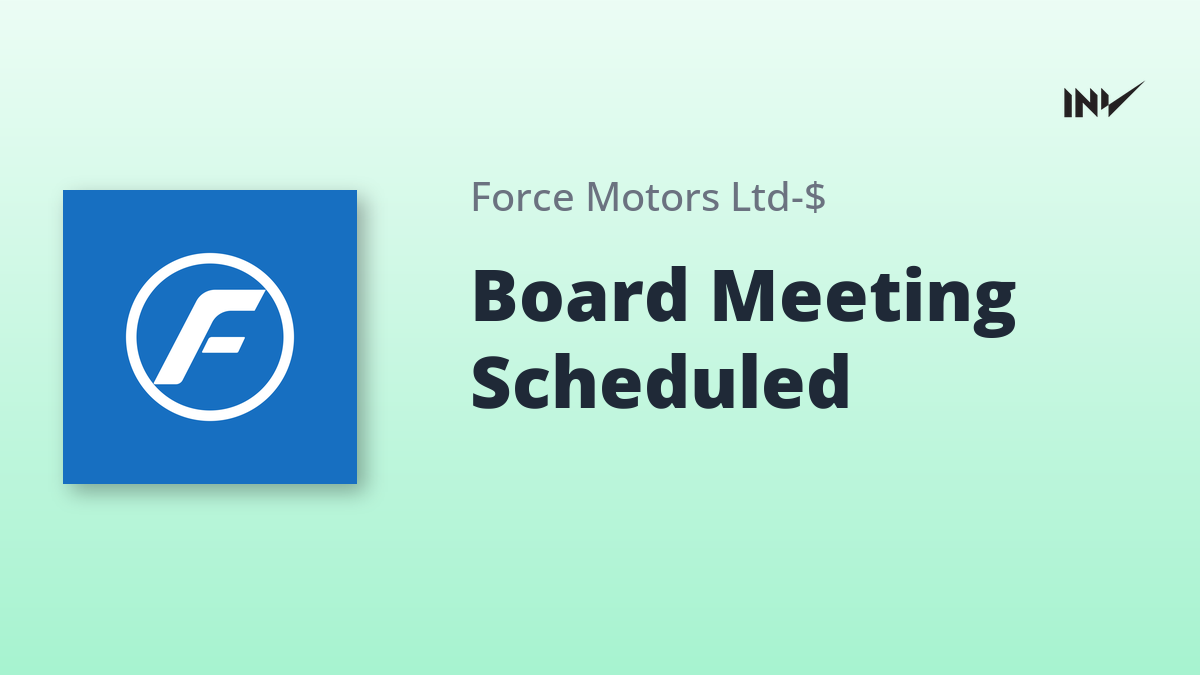 INV

F

Force Motors Ltd-$

Board Meeting Scheduled